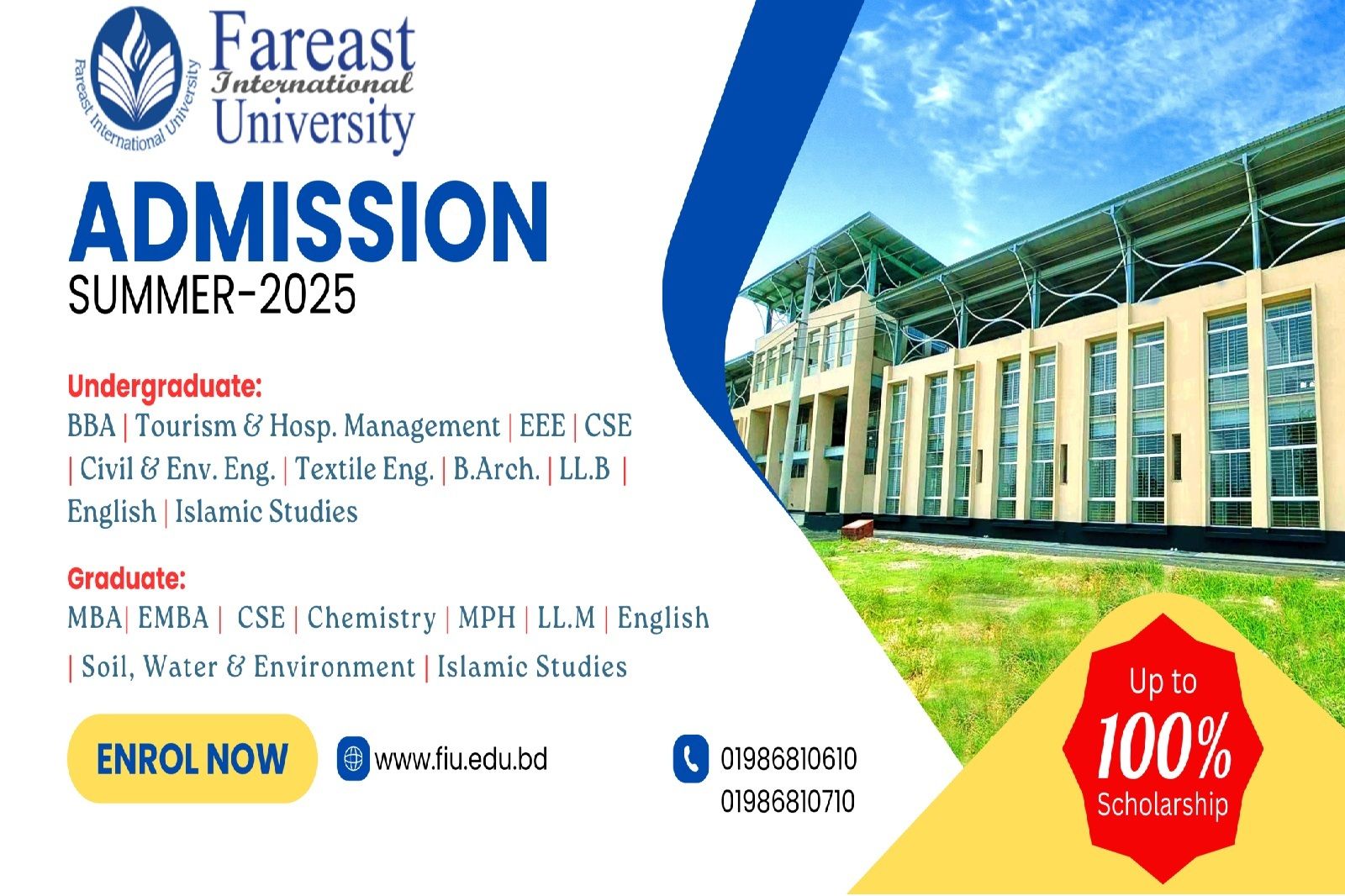 Fareast International University

Fareast International University

ADMISSION
SUMMER-2025

Undergraduate:
BBA | Tourism & Hosp. Management | EEE | CSE | Civil & Env. Eng. | Textile Eng. | B.Arch. | LL.B | English | Islamic Studies

Graduate:
MBA| EMBA | CSE | Chemistry | MPH | LL.M | English | Soil, Water & Environment | Islamic Studies

ENROL NOW

www.fiu.edu.bd

01986810610
01986810710

Up to
100%
Scholarship